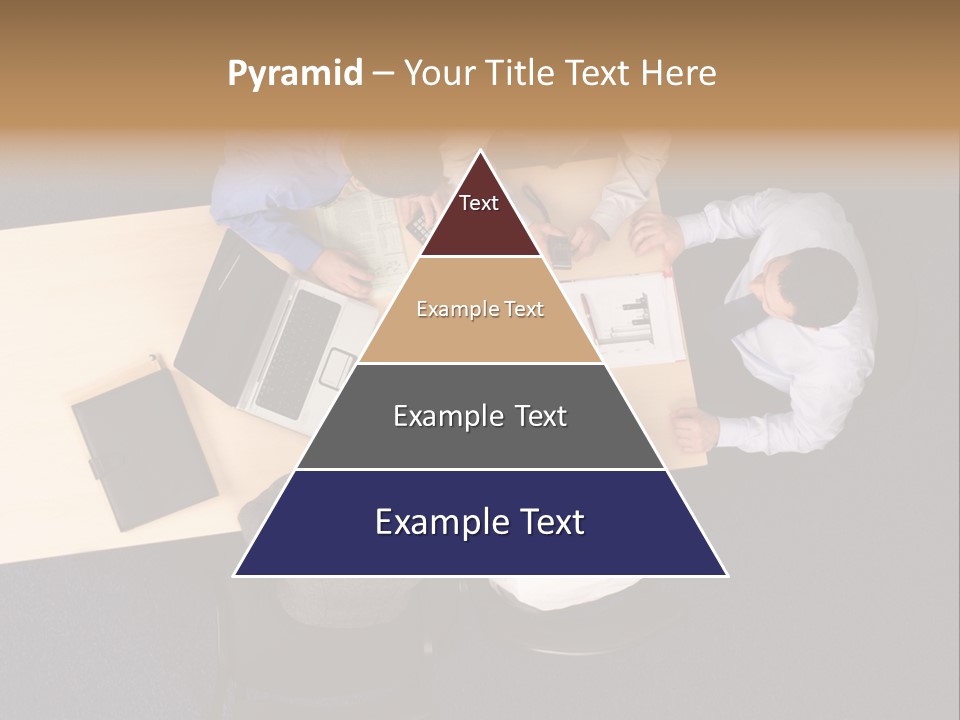 Pyramid – Your Title Text Here

Text

Example Text

Example Text

Example Text